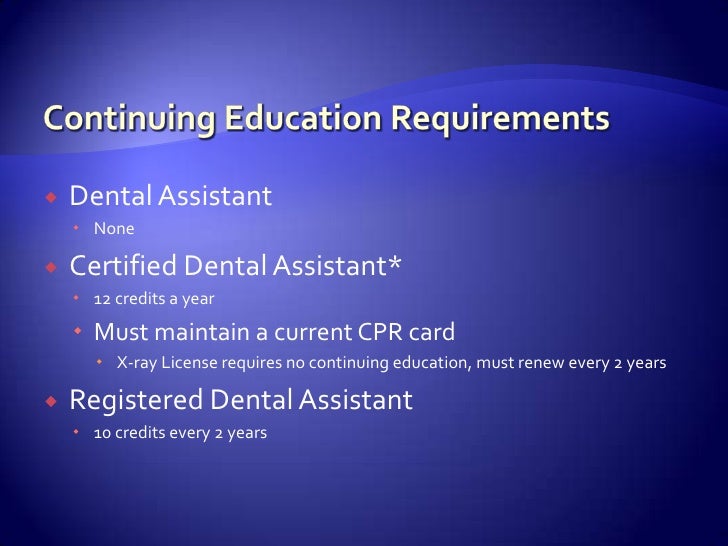 Continuing Education Requirements

Dental Assistant

None

Certified Dental Assistant*

12 credits a year

Must maintain a current CPR card

X-ray License requires no continuing education, must renew every 2 years

Registered Dental Assistant

10 credits every 2 years